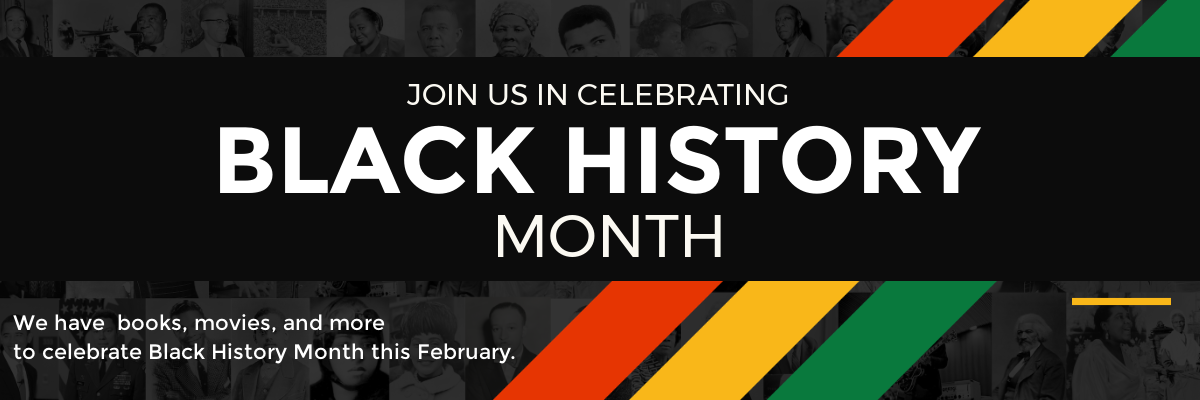 JOIN US IN CELEBRATING
BLACK HISTORY
MONTH

We have books, movies, and more to celebrate Black History Month this February.